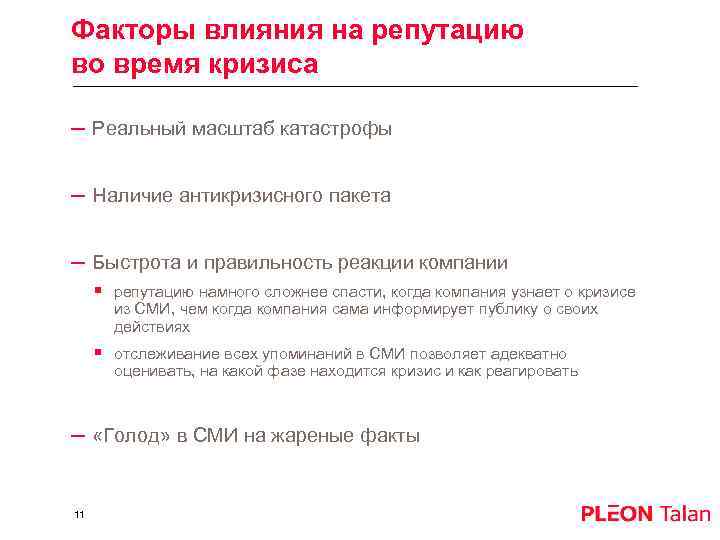 Факторы влияния на репутацию во время кризиса

– Реальный масштаб катастрофы

– Наличие антикризисного пакета

– Быстрота и правильность реакции компании

▪ репутацию намного сложнее спасти, когда компания узнает о кризисе из СМИ, чем когда компания сама информирует публику о своих действиях

▪ отслеживание всех упоминаний в СМИ позволяет адекватно оценивать, на какой фазе находится кризис и как реагировать

– «Голод» в СМИ на жареные факты

11

PLEON Talan